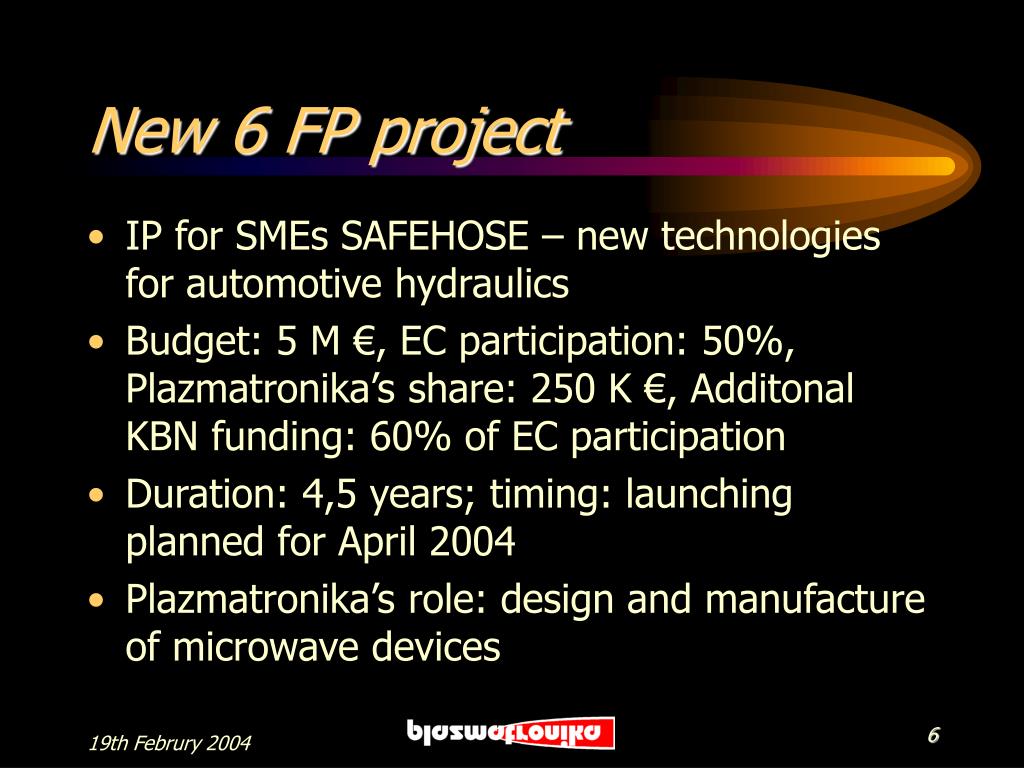 New 6 FP project

• IP for SMEs SAFEHOSE – new technologies for automotive hydraulics
• Budget: 5 M €, EC participation: 50%, Plazmatronika's share: 250 K €, Additonal KBN funding: 60% of EC participation
• Duration: 4,5 years; timing: launching planned for April 2004
• Plazmatronika's role: design and manufacture of microwave devices

19th Februry 2004

plazmatronika

6